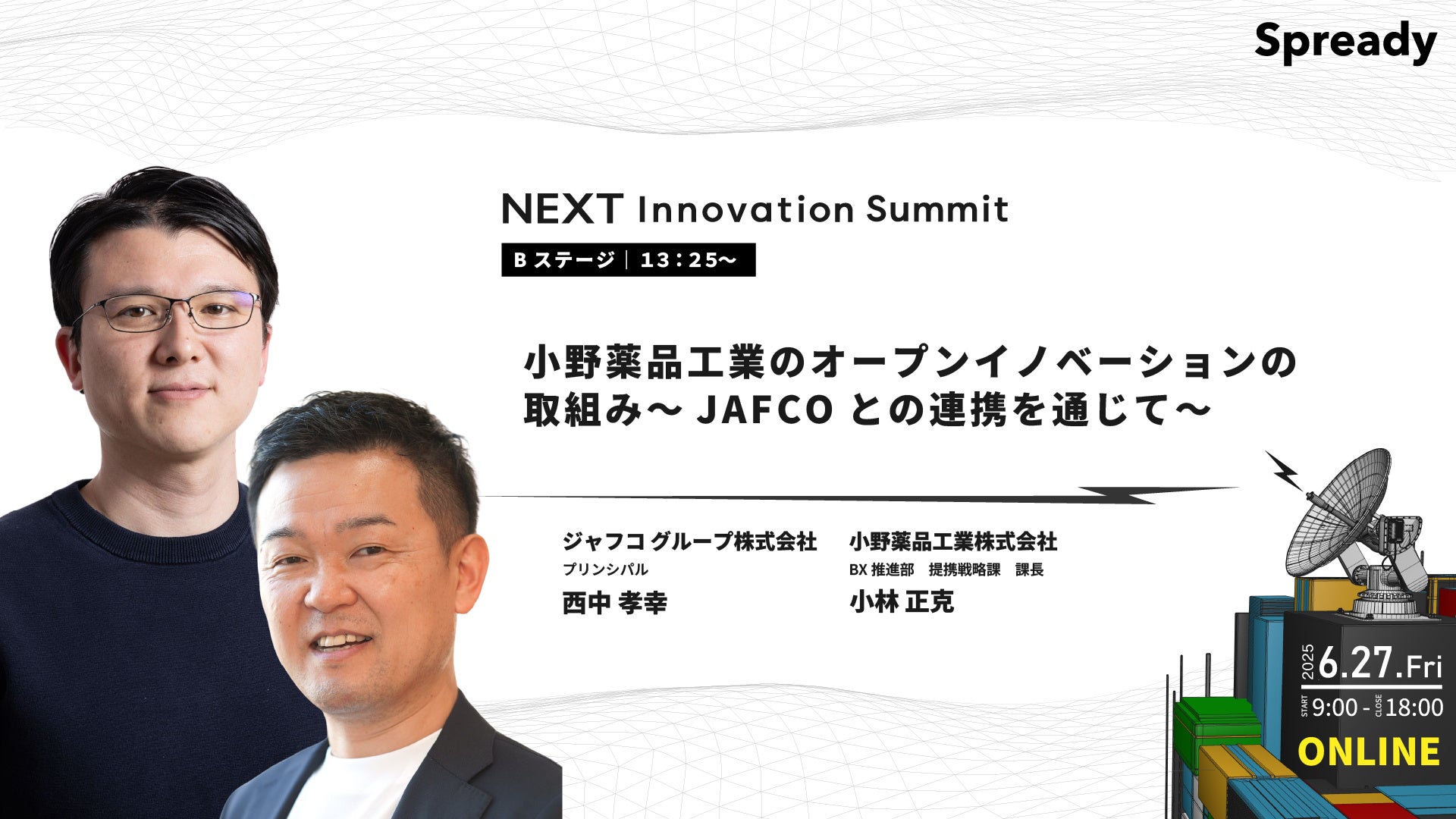 Spready

NEXT Innovation Summit

B ステージ｜13：25〜

小野薬品工業のオープンイノベーションの取組み〜 JAFCO との連携を通じて〜

ジャフコ グループ株式会社
プリンシパル
西中 孝幸

小野薬品工業株式会社
BX 推進部　提携戦略課　課長
小林 正克

2025 6.27.Fri
START 9:00 - CLOSE 18:00
ONLINE